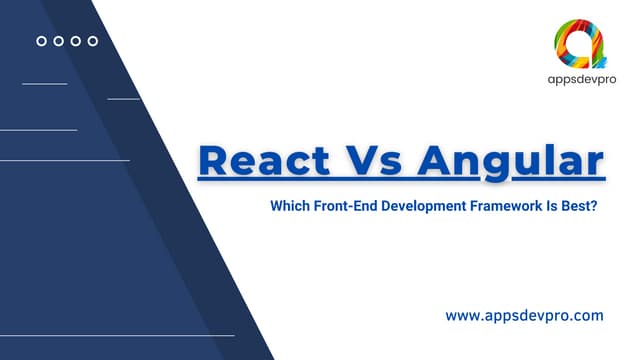 appsdevpro

React Vs Angular

Which Front-End Development Framework Is Best?

www.appsdevpro.com